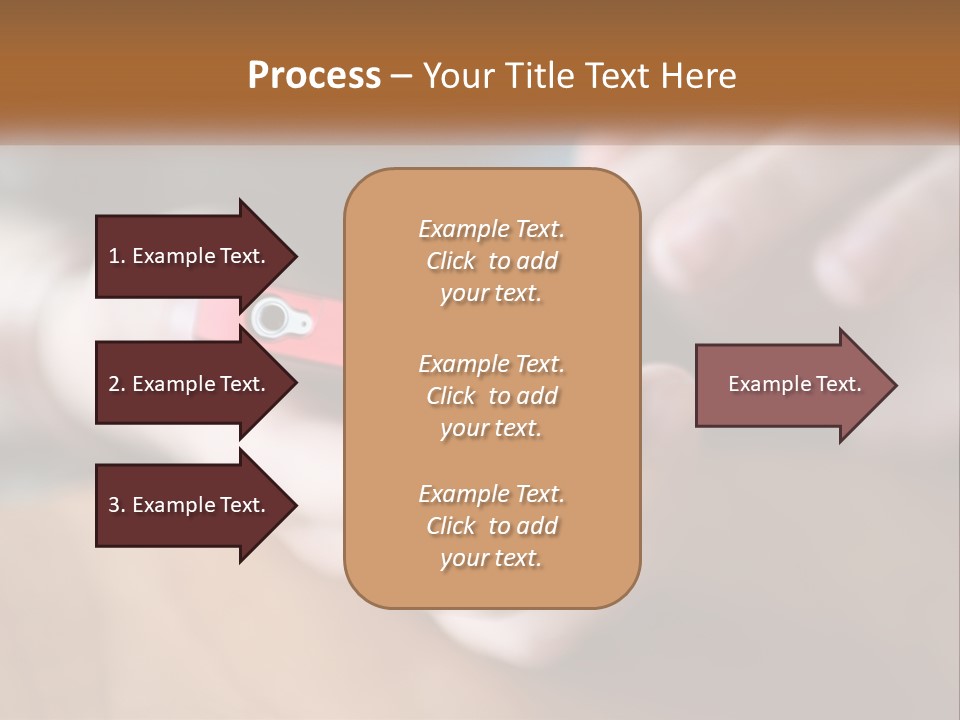 Process – Your Title Text Here

1. Example Text.

2. Example Text.

3. Example Text.

Example Text. Click to add your text.

Example Text. Click to add your text.

Example Text. Click to add your text.

Example Text.